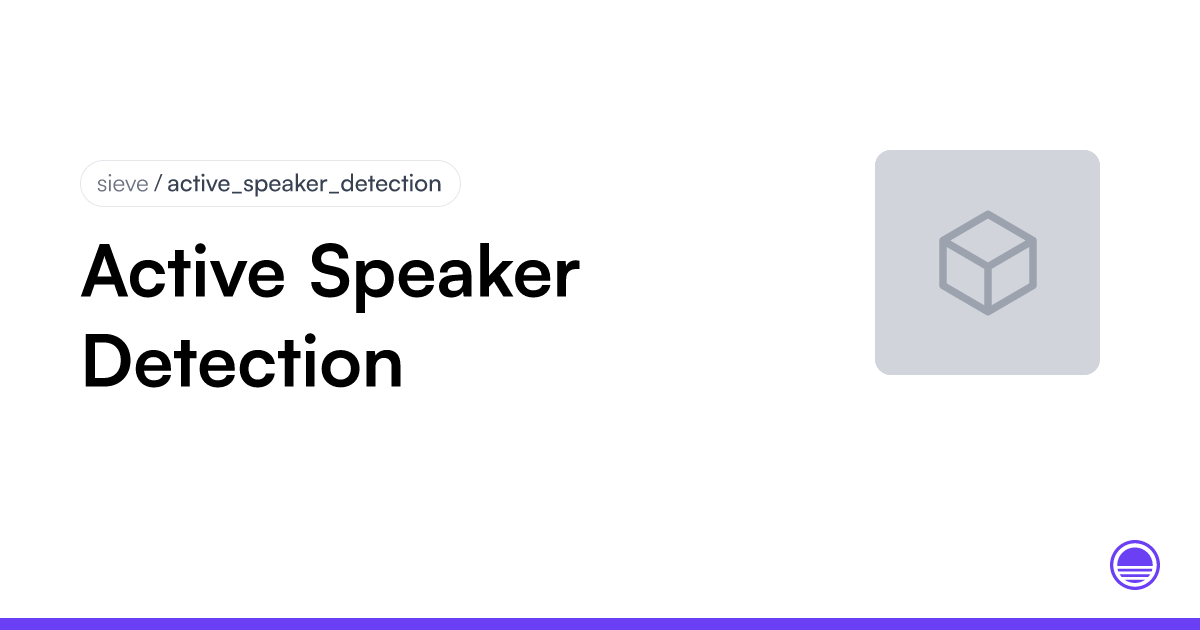 sieve / active_speaker_detection

Active Speaker Detection